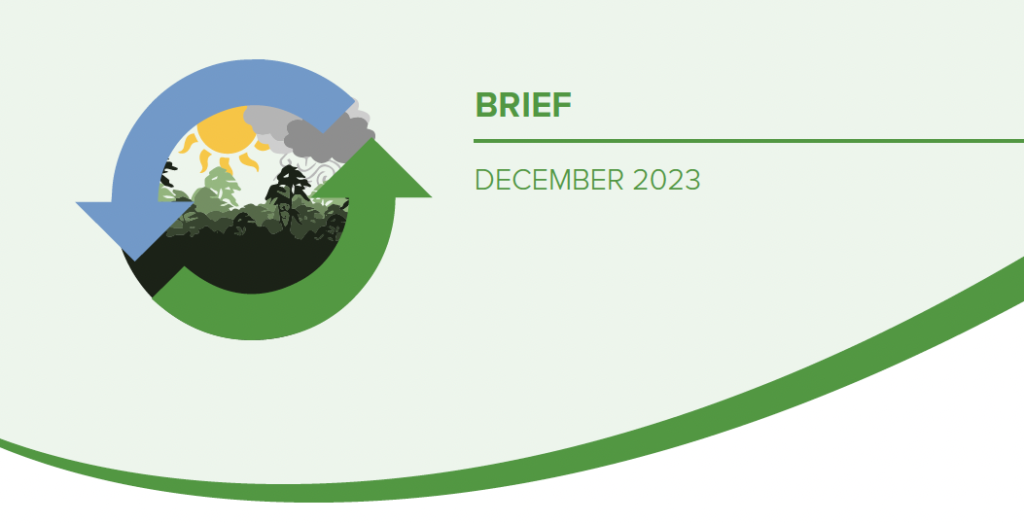 BRIEF

DECEMBER 2023